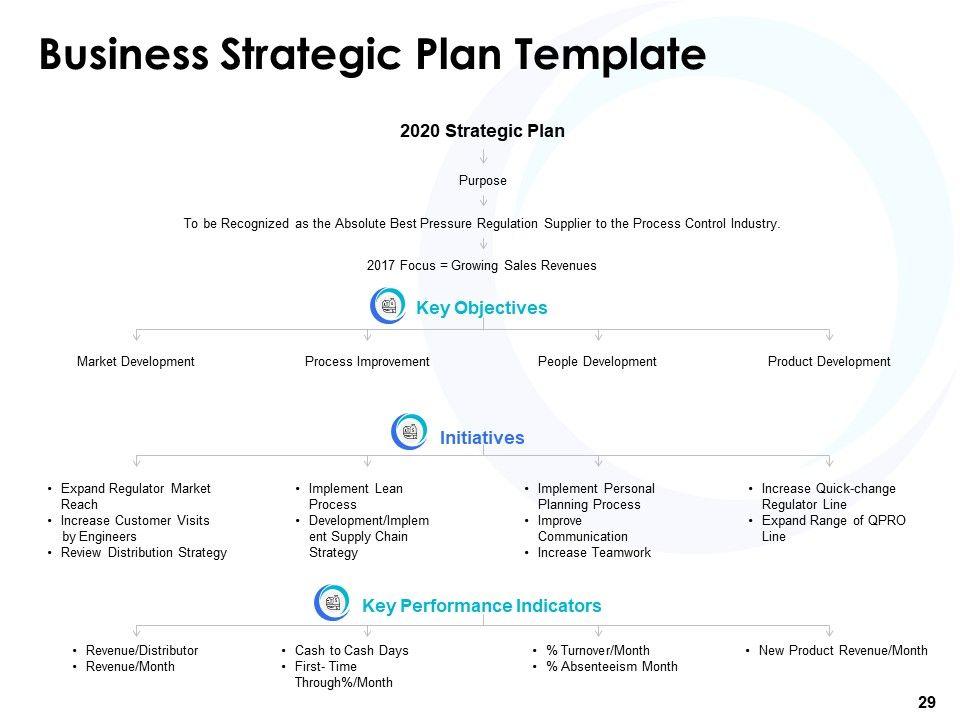 Business Strategic Plan Template

2020 Strategic Plan

Purpose

To be Recognized as the Absolute Best Pressure Regulation Supplier to the Process Control Industry.

2017 Focus = Growing Sales Revenues

Key Objectives

Market Development

Process Improvement

People Development

Product Development

Initiatives

• Expand Regulator Market Reach
• Increase Customer Visits by Engineers
• Review Distribution Strategy

• Implement Lean Process
• Development/Implement Supply Chain Strategy

• Implement Personal Planning Process
• Improve Communication
• Increase Teamwork

• Increase Quick-change Regulator Line
• Expand Range of QPRO Line

Key Performance Indicators

• Revenue/Distributor
• Revenue/Month

• Cash to Cash Days
• First- Time Through%/Month

• % Turnover/Month
• % Absenteeism Month

• New Product Revenue/Month

29